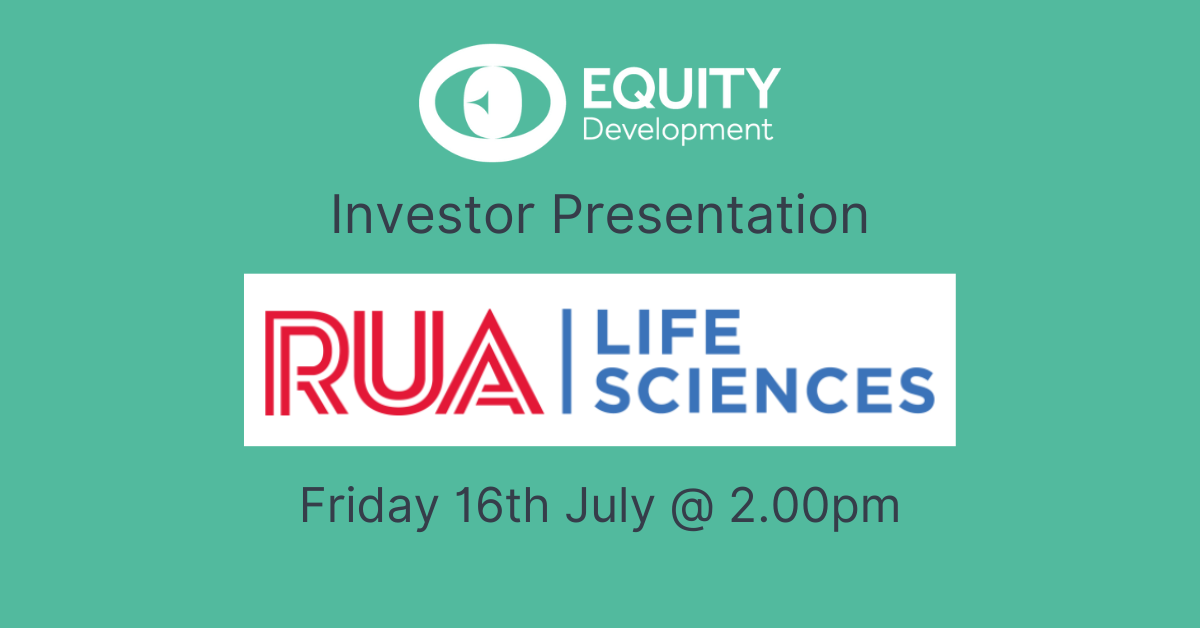 EQUITY
Development

Investor Presentation

RUA | LIFE SCIENCES

Friday 16th July @ 2.00pm